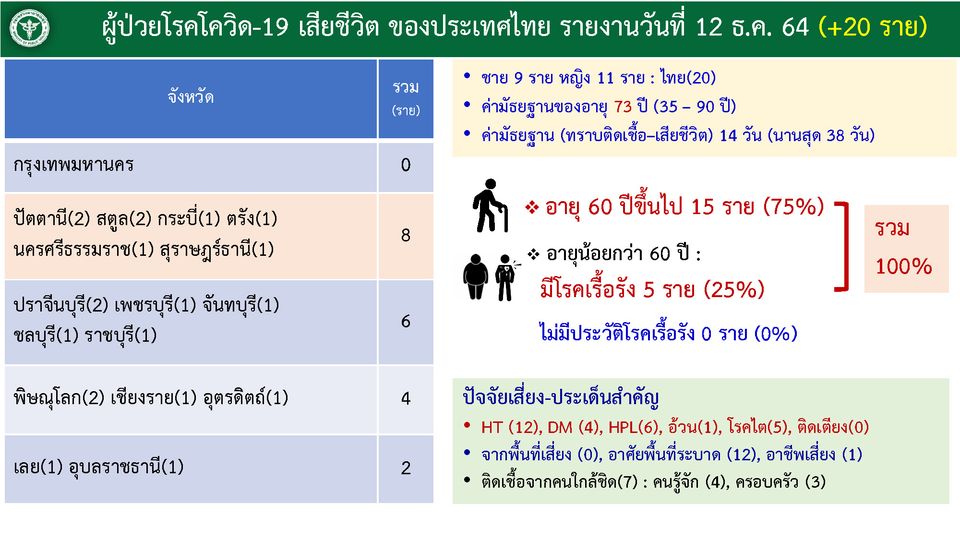 ผู้ป่วยโรคโควิด-19 เสียชีวิต ของประเทศไทย รายงานวันที่ 12 ธ.ค. 64 (+20 ราย)

| จังหวัด | รวม (ราย) |
|---|---|
| กรุงเทพมหานคร | 0 |
| ปัตตานี(2) สตูล(2) กระบี่(1) ตรัง(1) นครศรีธรรมราช(1) สุราษฎร์ธานี(1) | 8 |
| ปราจีนบุรี(2) เพชรบุรี(1) จันทบุรี(1) ชลบุรี(1) ราชบุรี(1) | 6 |
| พิษณุโลก(2) เชียงราย(1) อุตรดิตถ์(1) | 4 |
| เลย(1) อุบลราชธานี(1) | 2 |

• ชาย 9 ราย หญิง 11 ราย : ไทย(20)
• ค่ามัธยฐานของอายุ 73 ปี (35 – 90 ปี)
• ค่ามัธยฐาน (ทราบติดเชื้อ–เสียชีวิต) 14 วัน (นานสุด 38 วัน)

❖ อายุ 60 ปีขึ้นไป 15 ราย (75%)
❖ อายุน้อยกว่า 60 ปี :
มีโรคเรื้อรัง 5 ราย (25%)
ไม่มีประวัติโรคเรื้อรัง 0 ราย (0%)

รวม 100%

ปัจจัยเสี่ยง-ประเด็นสำคัญ
• HT (12), DM (4), HPL(6), อ้วน(1), โรคไต(5), ติดเตียง(0)
• จากพื้นที่เสี่ยง (0), อาศัยพื้นที่ระบาด (12), อาชีพเสี่ยง (1)
• ติดเชื้อจากคนใกล้ชิด(7) : คนรู้จัก (4), ครอบครัว (3)